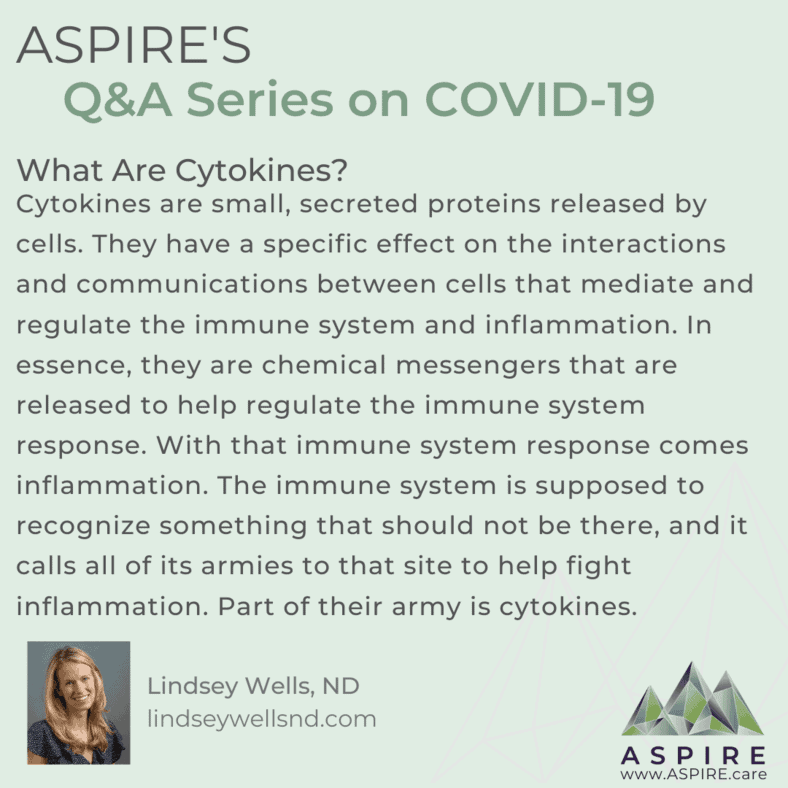 ASPIRE'S
Q&A Series on COVID-19

What Are Cytokines?
Cytokines are small, secreted proteins released by cells. They have a specific effect on the interactions and communications between cells that mediate and regulate the immune system and inflammation. In essence, they are chemical messengers that are released to help regulate the immune system response. With that immune system response comes inflammation. The immune system is supposed to recognize something that should not be there, and it calls all of its armies to that site to help fight inflammation. Part of their army is cytokines.

Lindsey Wells, ND
lindseywellsnd.com

ASPIRE
www.ASPIRE.care